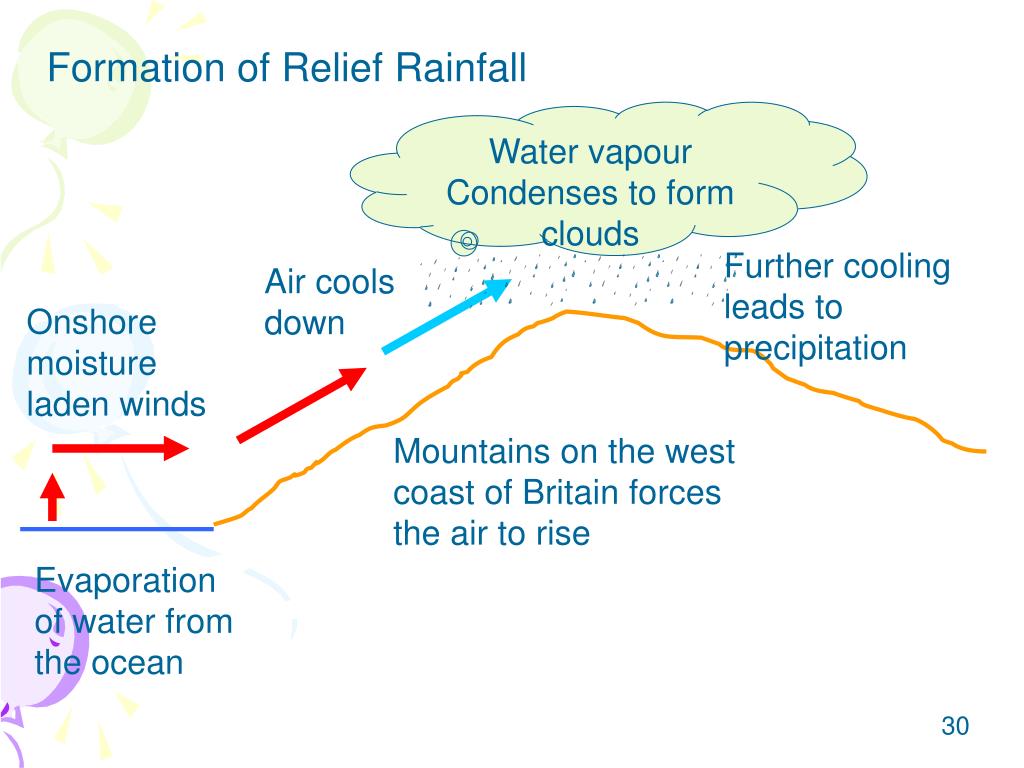 Formation of Relief Rainfall

Water vapour Condenses to form clouds

Further cooling leads to precipitation

Air cools down

Onshore moisture laden winds

Mountains on the west coast of Britain forces the air to rise

Evaporation of water from the ocean

30